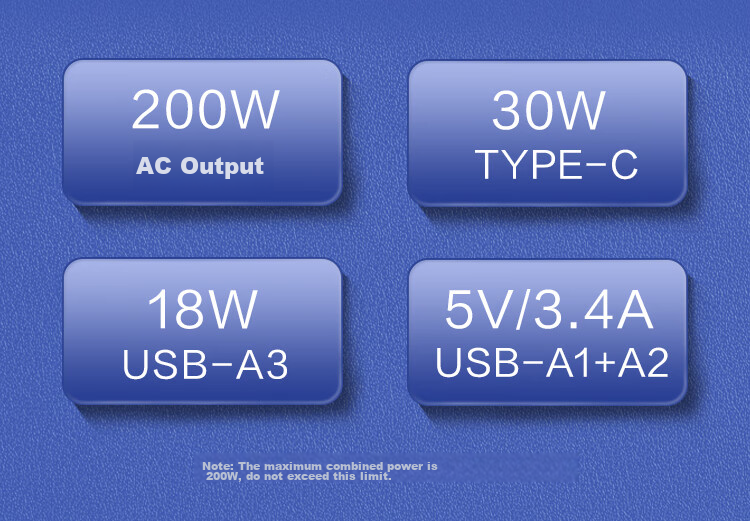 200W
AC Output

30W
TYPE-C

18W
USB-A3

5V/3.4A
USB-A1+A2

Note: The maximum combined power is 200W, do not exceed this limit.